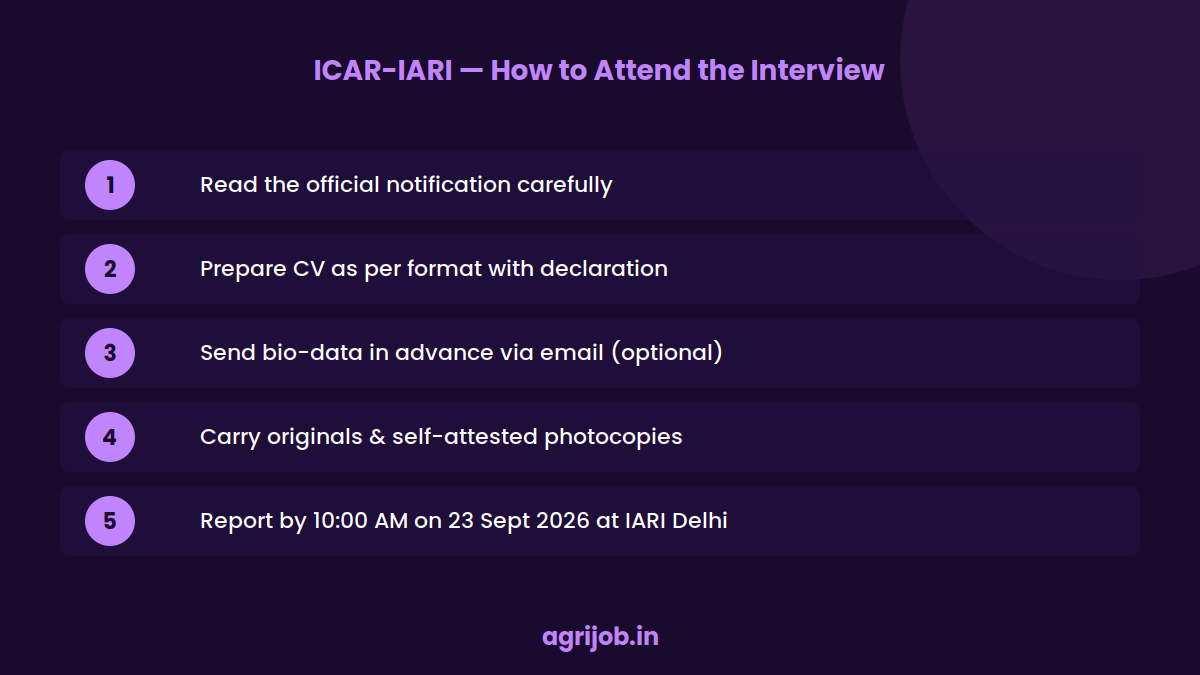 ICAR-IARI — How to Attend the Interview

1 Read the official notification carefully

2 Prepare CV as per format with declaration

3 Send bio-data in advance via email (optional)

4 Carry originals & self-attested photocopies

5 Report by 10:00 AM on 23 Sept 2026 at IARI Delhi

agrijob.in